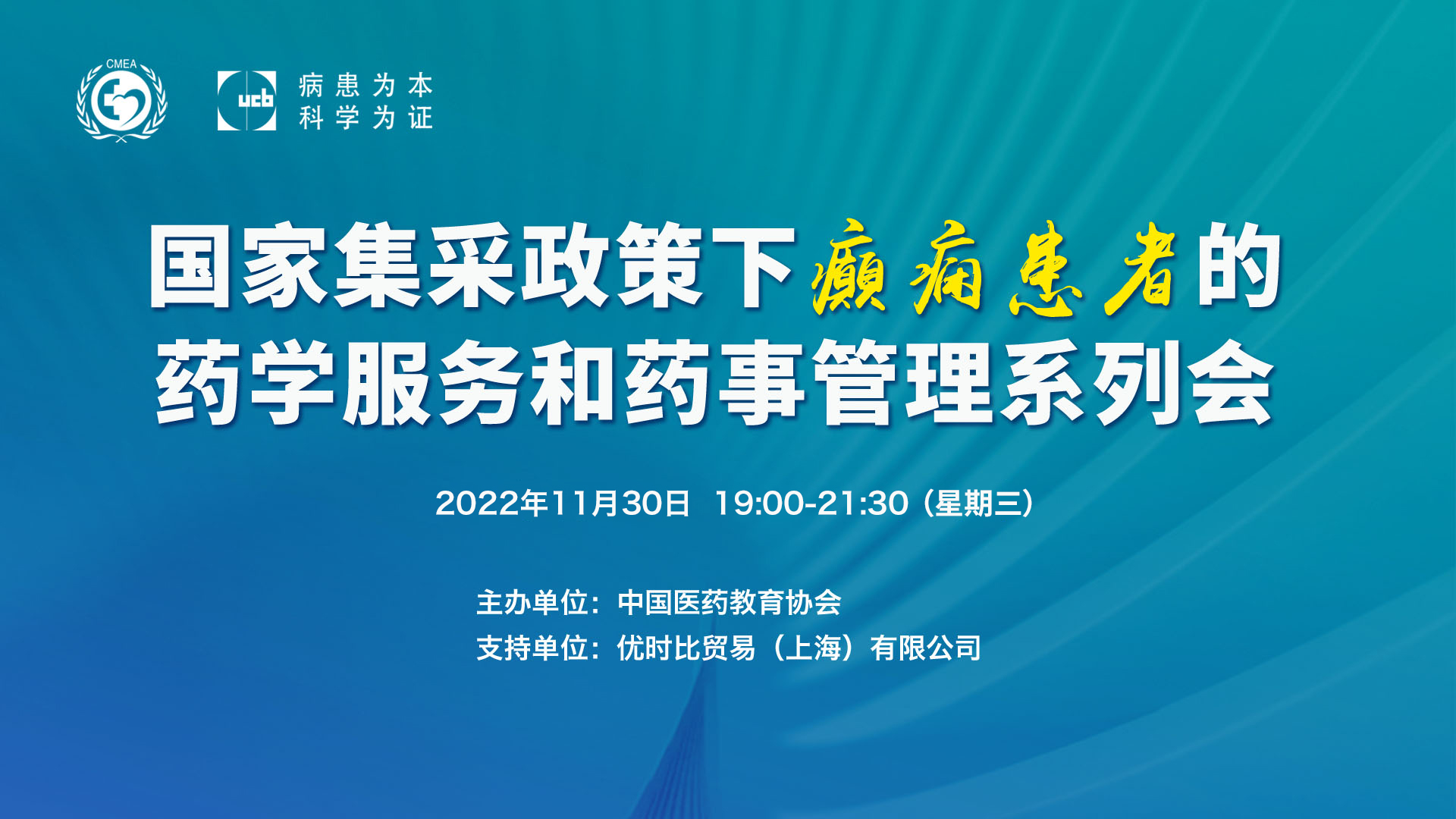 CMEA

ucb 病患为本
科学为证

国家集采政策下癫痫患者的药学服务和药事管理系列会

2022年11月30日 19:00-21:30（星期三）

主办单位：中国医药教育协会
支持单位：优时比贸易（上海）有限公司